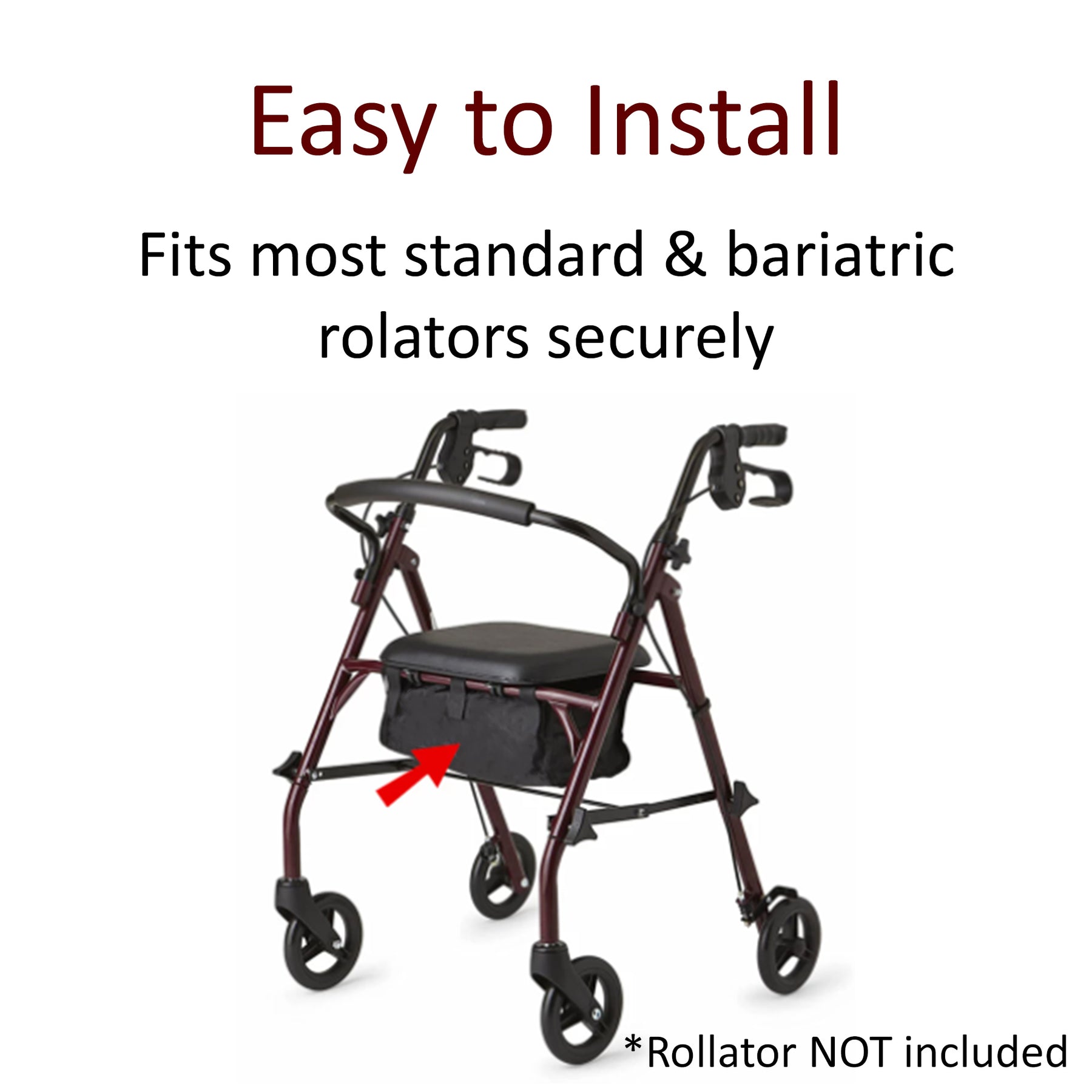 Easy to Install

Fits most standard & bariatric rolators securely

*Rollator NOT included